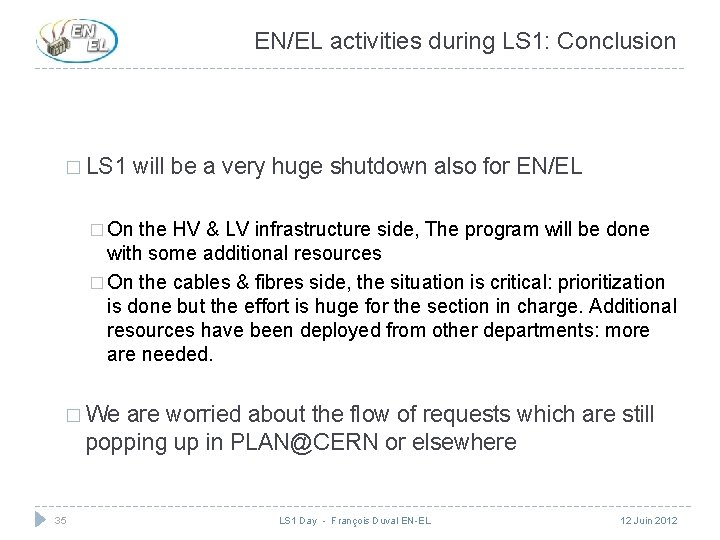 EN EL

EN/EL activities during LS1: Conclusion

□ LS1 will be a very huge shutdown also for EN/EL

□ On the HV & LV infrastructure side, The program will be done with some additional resources

□ On the cables & fibres side, the situation is critical: prioritization is done but the effort is huge for the section in charge. Additional resources have been deployed from other departments: more are needed.

□ We are worried about the flow of requests which are still popping up in PLAN@CERN or elsewhere

35 LS1 Day - François Duval EN-EL 12 Juin 2012